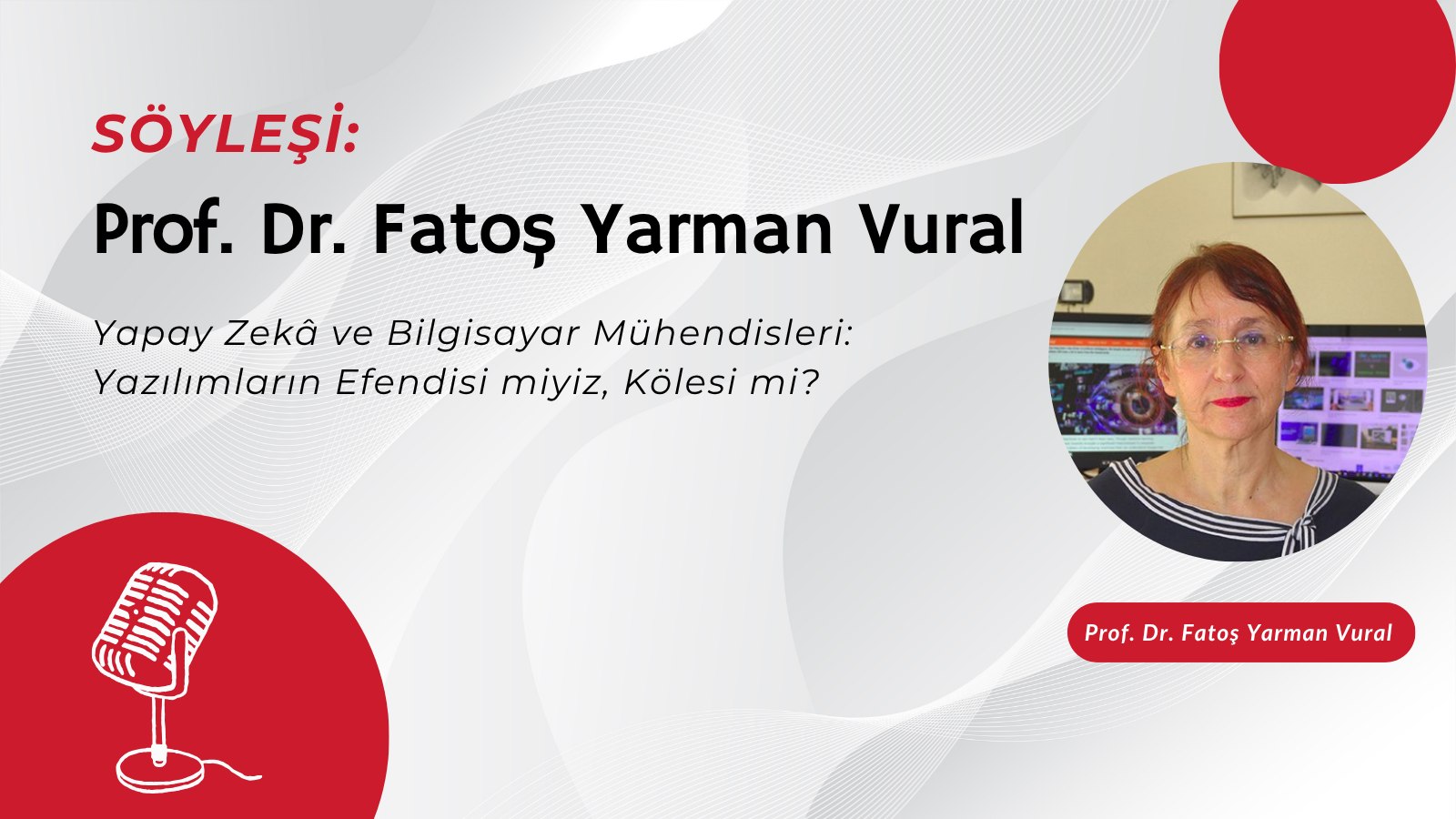 SÖYLEŞİ:

Prof. Dr. Fatoş Yarman Vural

Yapay Zekâ ve Bilgisayar Mühendisleri: Yazılımların Efendisi miyiz, Kölesi mi?

Prof. Dr. Fatoş Yarman Vural